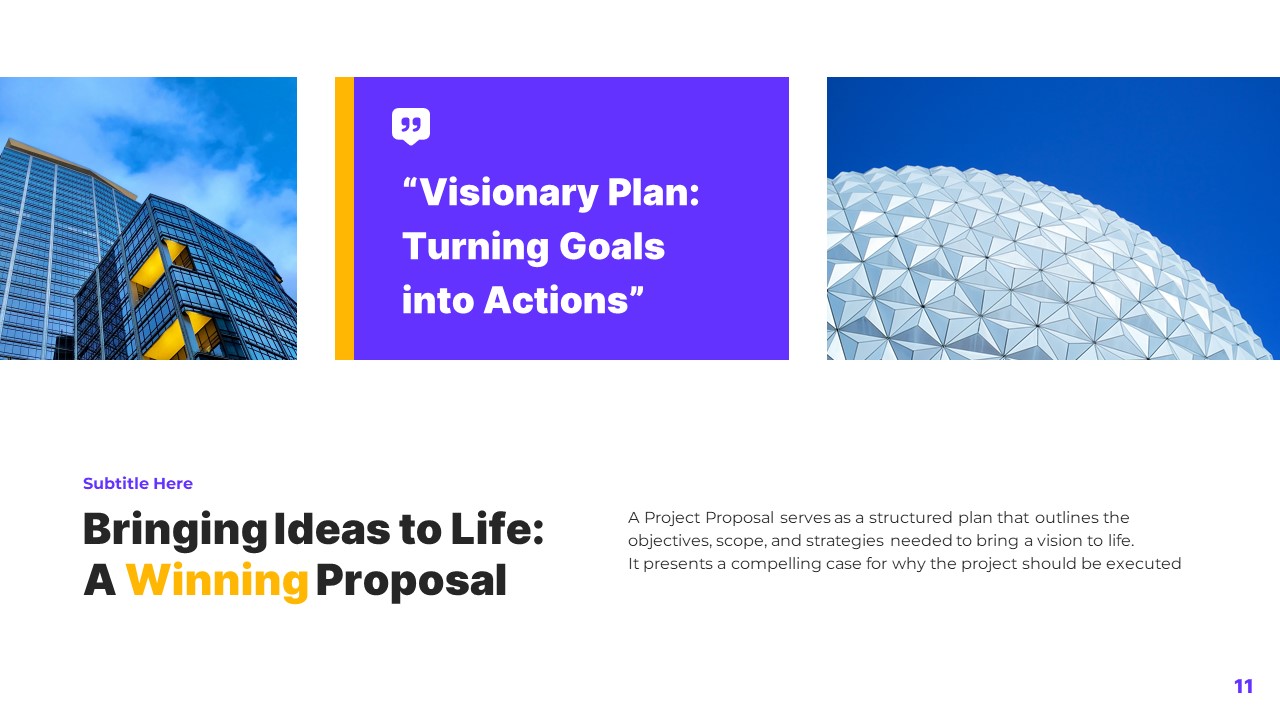 “Visionary Plan: Turning Goals into Actions”

Subtitle Here

Bringing Ideas to Life: A Winning Proposal

A Project Proposal serves as a structured plan that outlines the objectives, scope, and strategies needed to bring a vision to life.
It presents a compelling case for why the project should be executed

11